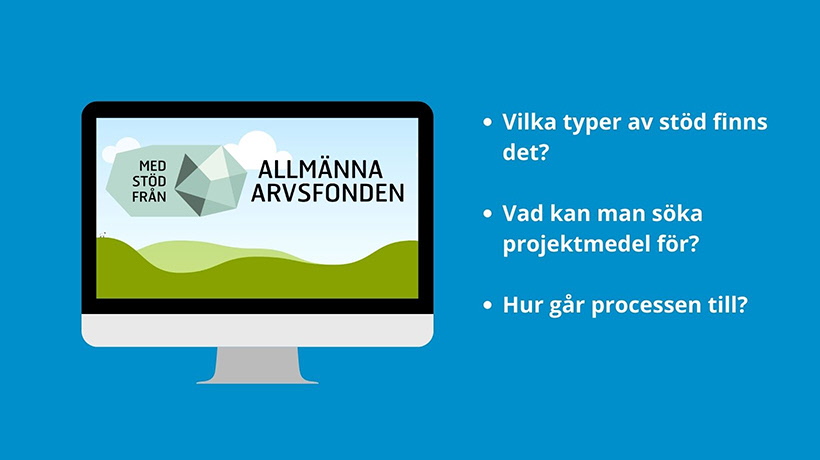 MED STÖD FRÅN ALLMÄNNA ARVSFONDEN

• Vilka typer av stöd finns det?

• Vad kan man söka projektmedel för?

• Hur går processen till?